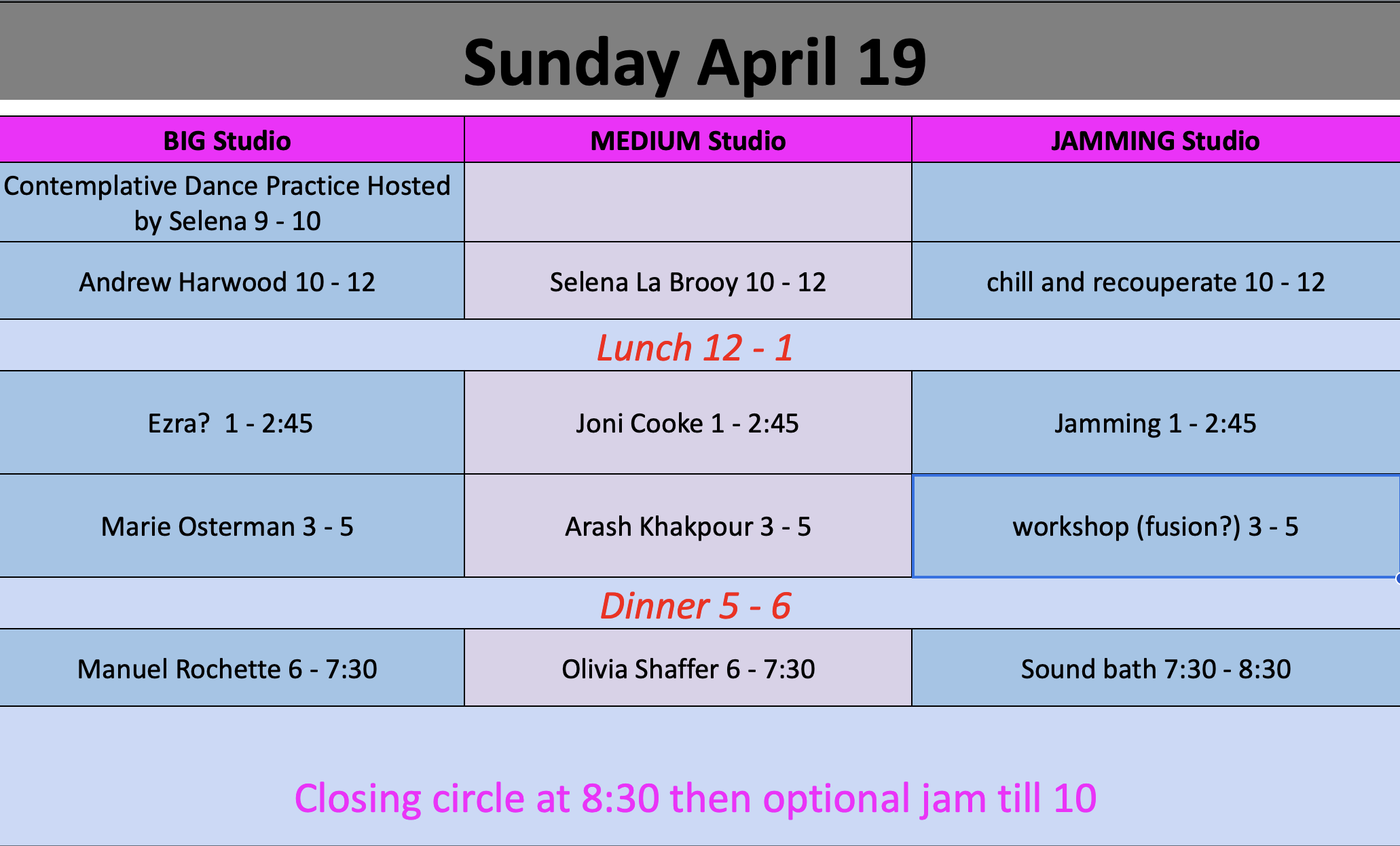 Sunday April 19

| BIG Studio | MEDIUM Studio | JAMMING Studio |
|---|---|---|
| Contemplative Dance Practice Hosted by Selena 9 - 10 | | |
| Andrew Harwood 10 - 12 | Selena La Brooy 10 - 12 | chill and recouperate 10 - 12 |
| Lunch 12 - 1 | | |
| Ezra?  1 - 2:45 | Joni Cooke 1 - 2:45 | Jamming 1 - 2:45 |
| Marie Osterman 3 - 5 | Arash Khakpour 3 - 5 | workshop (fusion?) 3 - 5 |
| Dinner 5 - 6 | | |
| Manuel Rochette 6 - 7:30 | Olivia Shaffer 6 - 7:30 | Sound bath 7:30 - 8:30 |

Closing circle at 8:30 then optional jam till 10